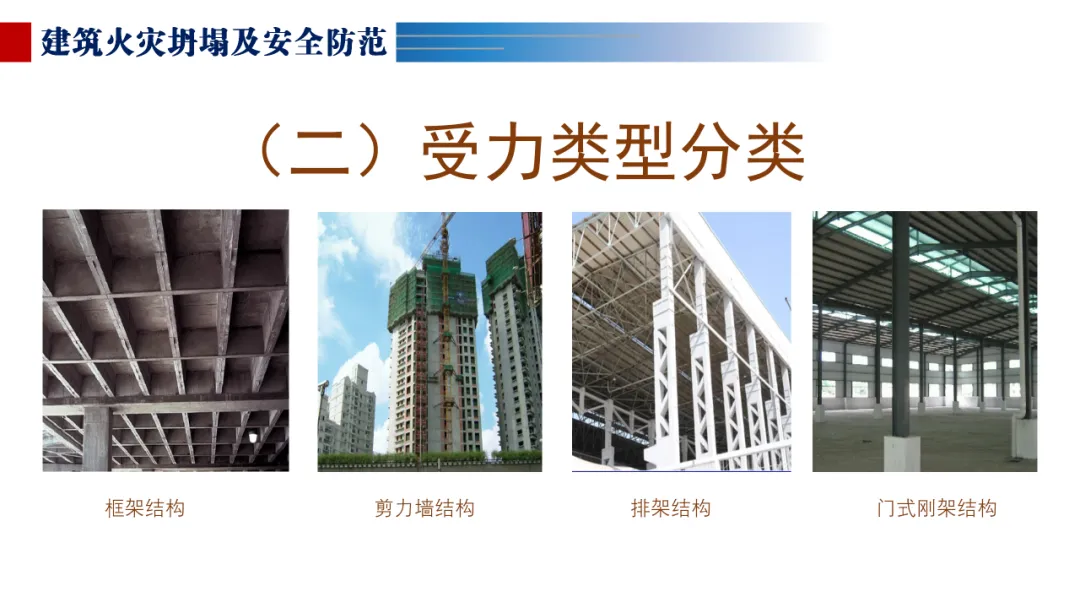 建筑火灾坍塌及安全防范

（二）受力类型分类

框架结构

剪力墙结构

排架结构

门式刚架结构